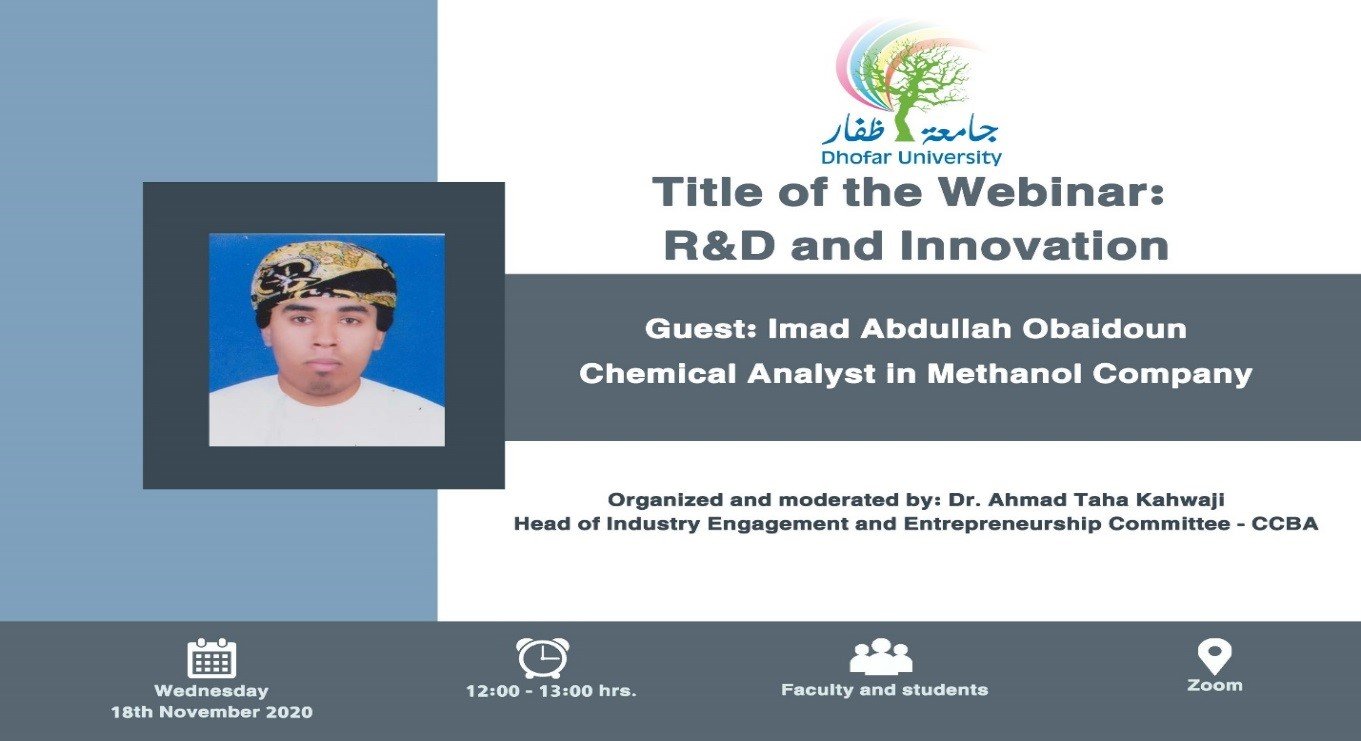 جامعة ظفار
Dhofar University

Title of the Webinar:
R&D and Innovation

Guest: Imad Abdullah Obaidoun
Chemical Analyst in Methanol Company

Organized and moderated by: Dr. Ahmad Taha Kahwaji
Head of Industry Engagement and Entrepreneurship Committee - CCBA

Wednesday
18th November 2020

12:00 - 13:00 hrs.

Faculty and students

Zoom